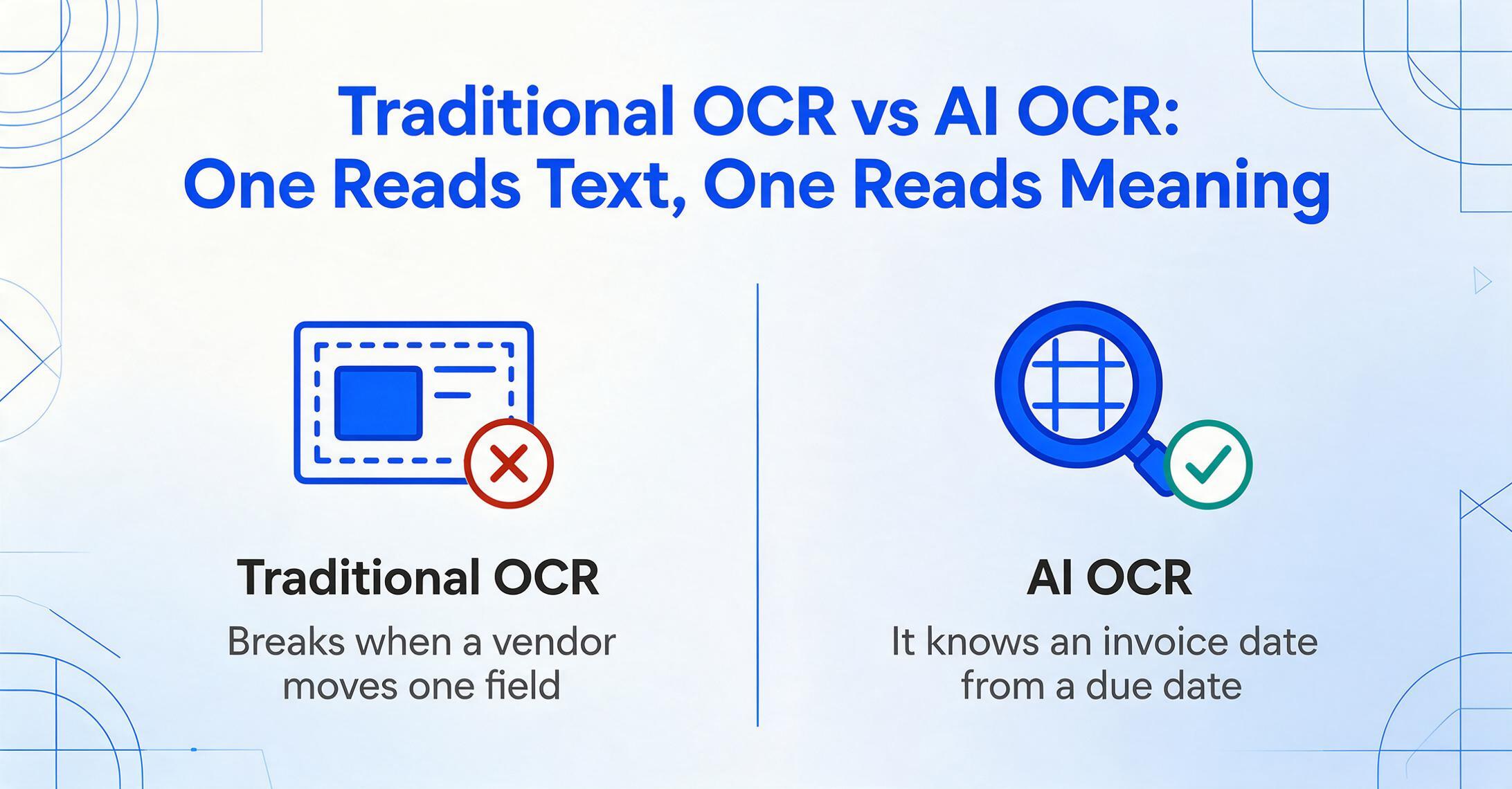 Traditional OCR vs AI OCR: One Reads Text, One Reads Meaning

Traditional OCR

Breaks when a vendor moves one field

AI OCR

It knows an invoice date from a due date